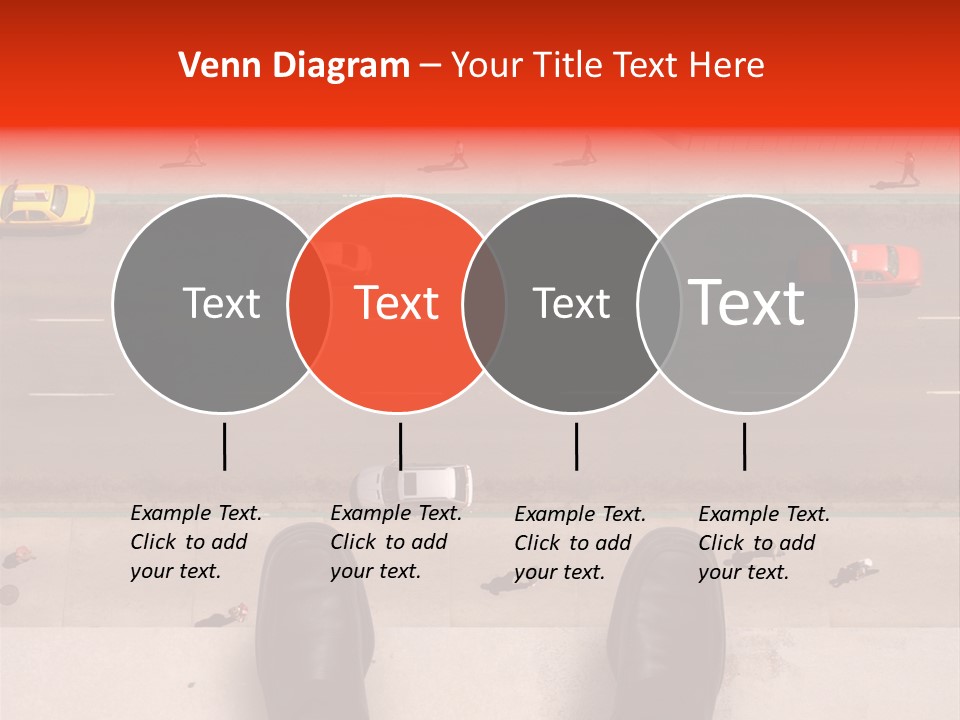 Venn Diagram – Your Title Text Here

Text

Text

Text

Text

Example Text. Click to add your text.

Example Text. Click to add your text.

Example Text. Click to add your text.

Example Text. Click to add your text.